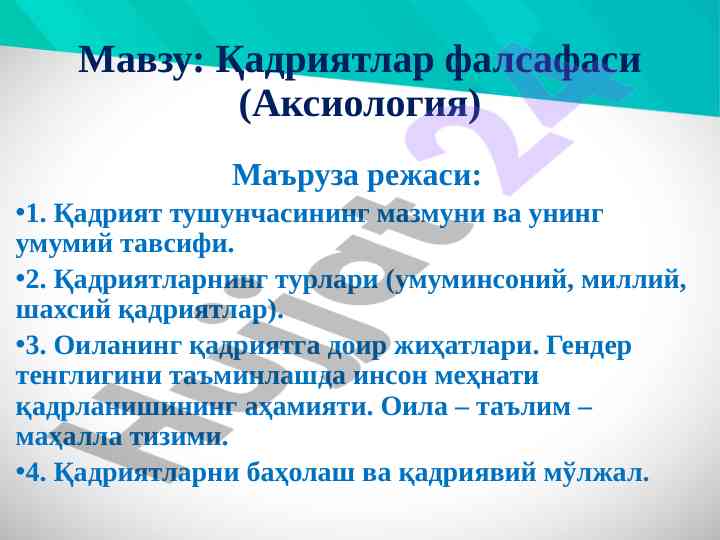 Мавзу: Қадриятлар фалсафаси (Аксиология)

Маъруза режаси:

•1. Қадрият тушунчасининг мазмуни ва унинг умумий тавсифи.

•2. Қадриятларнинг турлари (умуминсоний, миллий, шахсий қадриятлар).

•3. Оиланинг қадриятга доир жиҳатлари. Гендер тенглигини таъминлашда инсон меҳнати қадрланишининг аҳамияти. Оила – таълим – маҳалла тизими.

•4. Қадриятларни баҳолаш ва қадриявий мўлжал.

Hujjat 24